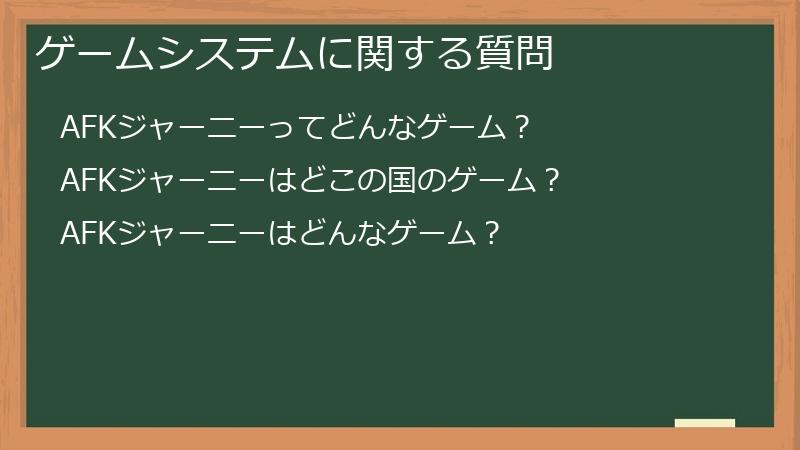 ゲームシステムに関する質問

AFKジャーニーってどんなゲーム？

AFKジャーニーはどこの国のゲーム？

AFKジャーニーはどんなゲーム？